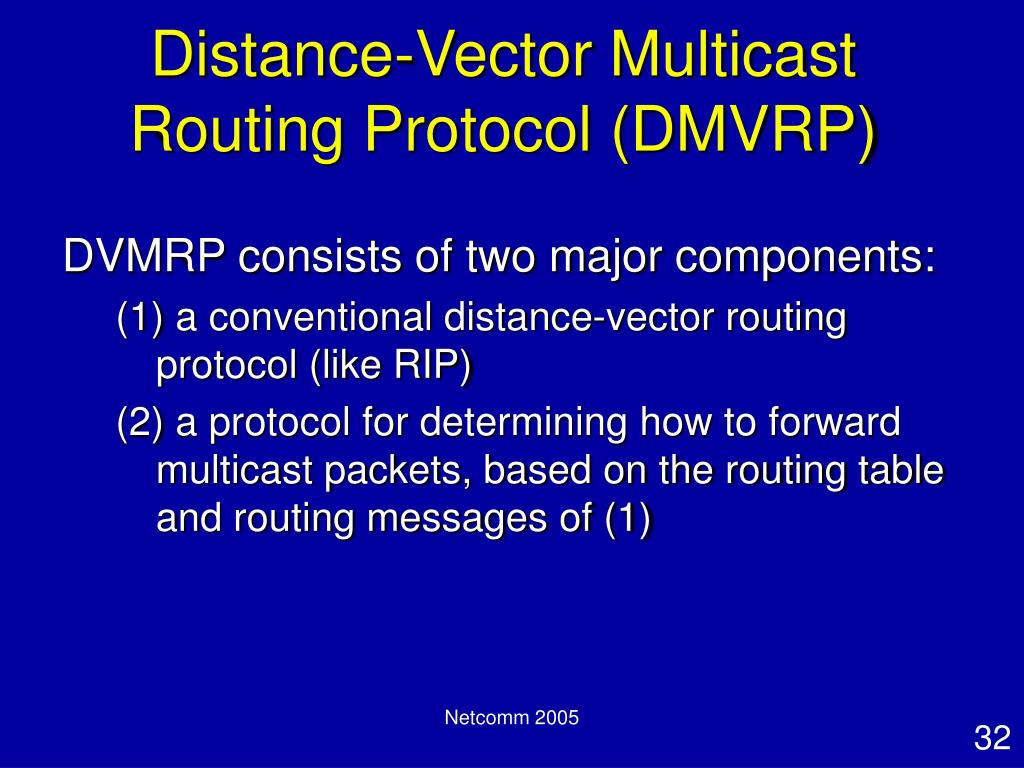 Distance-Vector Multicast Routing Protocol (DMVRP)

DVMRP consists of two major components:

(1) a conventional distance-vector routing protocol (like RIP)

(2) a protocol for determining how to forward multicast packets, based on the routing table and routing messages of (1)

Netcomm 2005

32